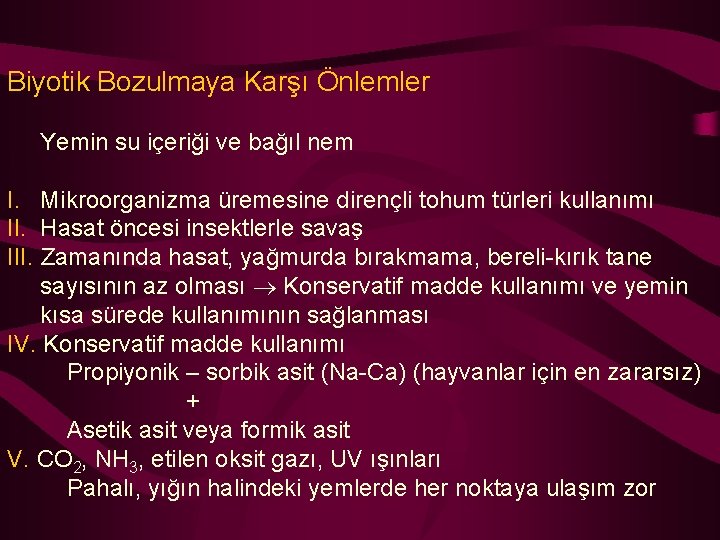 Biyotik Bozulmaya Karşı Önlemler

Yemin su içeriği ve bağıl nem

I. Mikroorganizma üremesine dirençli tohum türleri kullanımı
II. Hasat öncesi insektlerle savaş
III. Zamanında hasat, yağmurda bırakmama, bereli-kırık tane sayısının az olması $\rightarrow$ Konservatif madde kullanımı ve yemin kısa sürede kullanımının sağlanması
IV. Konservatif madde kullanımı
Propiyonik – sorbik asit (Na-Ca) (hayvanlar için en zararsız)
+
Asetik asit veya formik asit
V. $CO_2$, $NH_3$, etilen oksit gazı, UV ışınları
Pahalı, yığın halindeki yemlerde her noktaya ulaşım zor